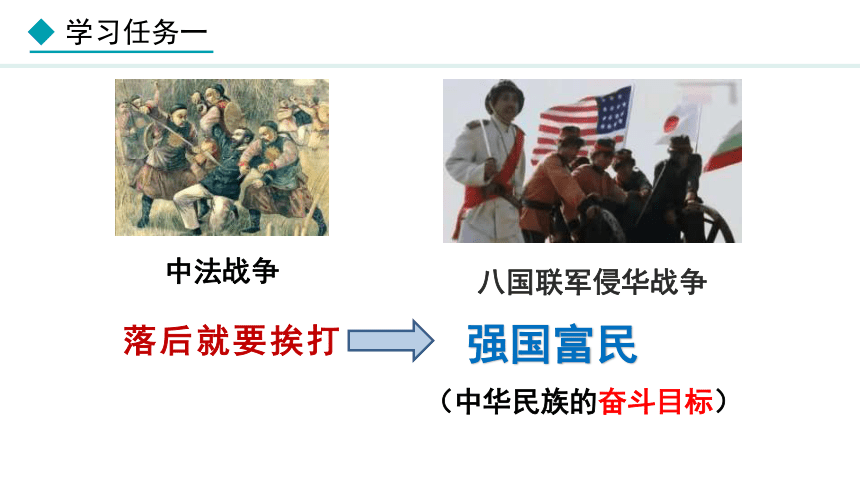 学习任务一

中法战争

八国联军侵华战争

落后就要挨打

强国富民

（中华民族的奋斗目标）